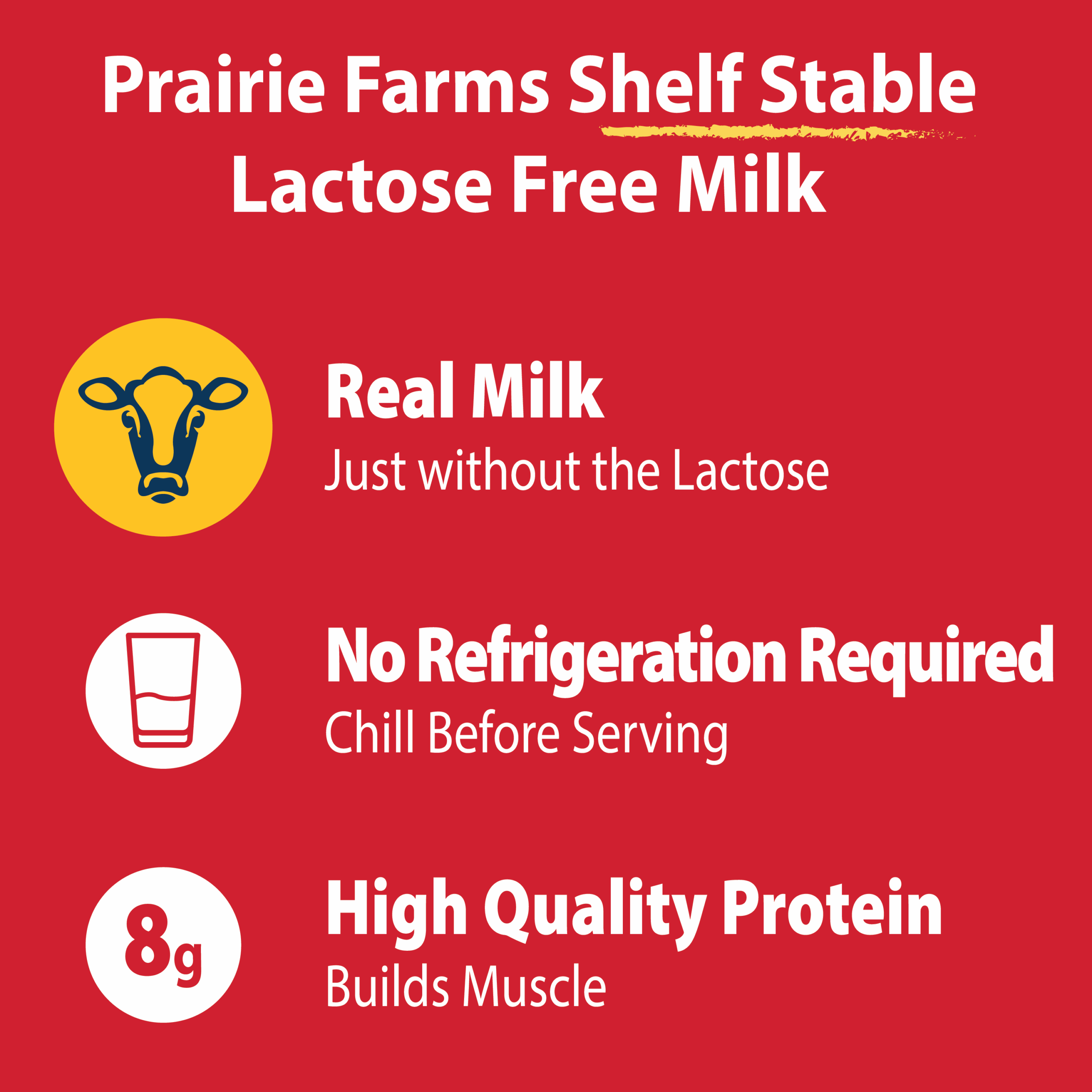 Prairie Farms Shelf Stable Lactose Free Milk

Real Milk
Just without the Lactose

No Refrigeration Required
Chill Before Serving

8g

High Quality Protein
Builds Muscle